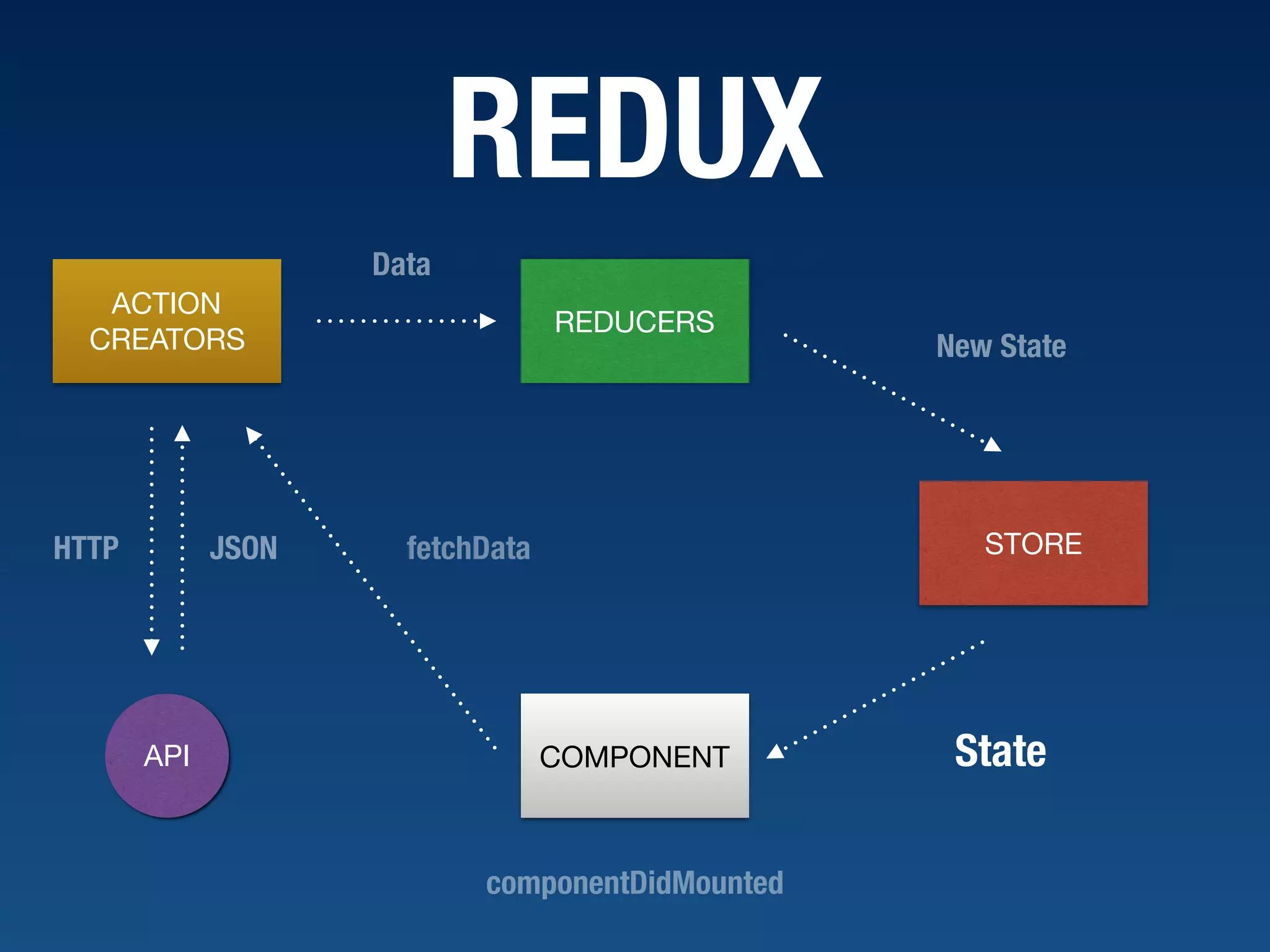 REDUX

ACTION CREATORS

Data

REDUCERS

New State

HTTP

JSON

fetchData

STORE

API

COMPONENT

State

componentDidMounted